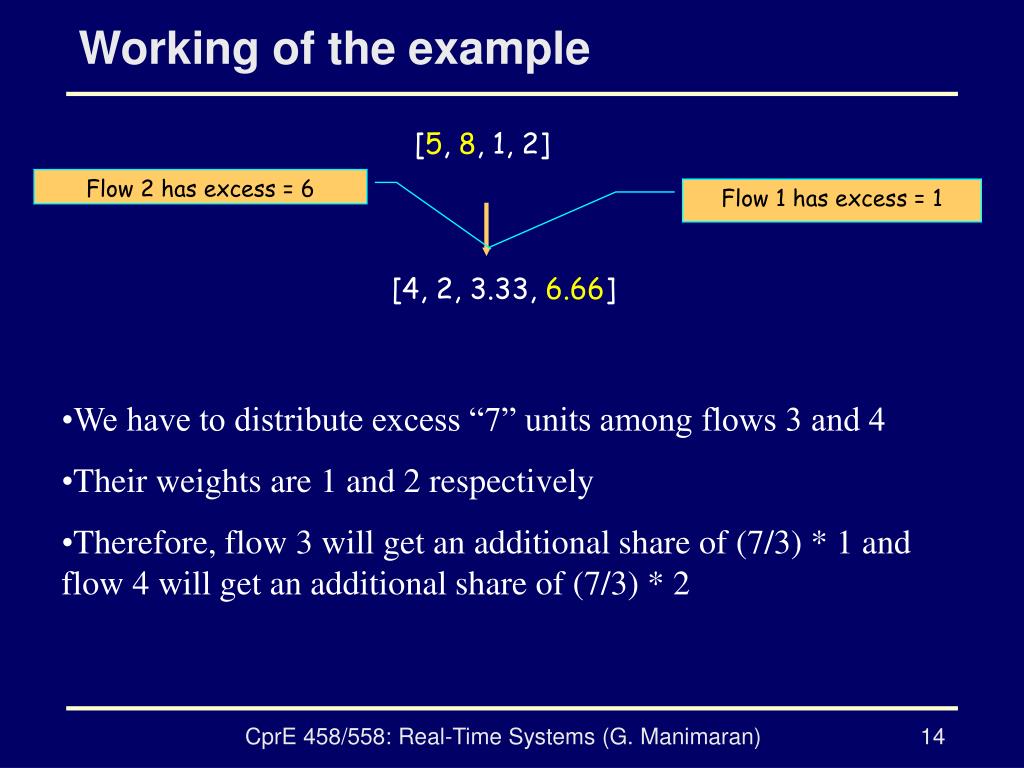 Working of the example

[5, 8, 1, 2]

Flow 2 has excess = 6

Flow 1 has excess = 1

[4, 2, 3.33, 6.66]

•We have to distribute excess “7” units among flows 3 and 4

•Their weights are 1 and 2 respectively

•Therefore, flow 3 will get an additional share of (7/3) * 1 and flow 4 will get an additional share of (7/3) * 2

CprE 458/558: Real-Time Systems (G. Manimaran)

14